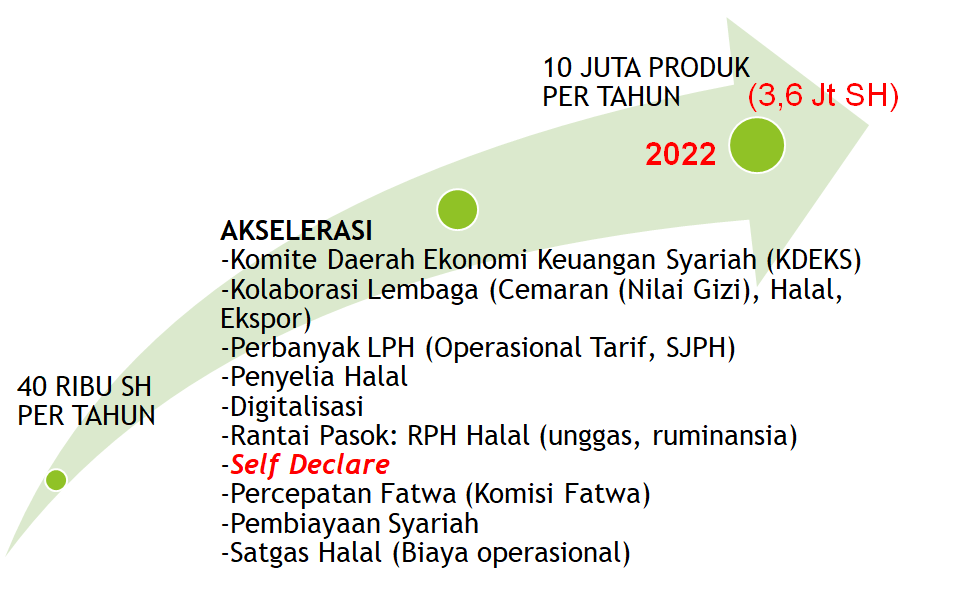 10 JUTA PRODUK PER TAHUN

(3,6 Jt SH)

2022

AKSELERASI
-Komite Daerah Ekonomi Keuangan Syariah (KDEKS)
-Kolaborasi Lembaga (Cemaran (Nilai Gizi), Halal, Ekspor)
-Perbanyak LPH (Operasional Tarif, SJPH)
-Penyelia Halal
-Digitalisasi
-Rantai Pasok: RPH Halal (unggas, ruminansia)
-Self Declare
-Percepatan Fatwa (Komisi Fatwa)
-Pembiayaan Syariah
-Satgas Halal (Biaya operasional)

40 RIBU SH PER TAHUN